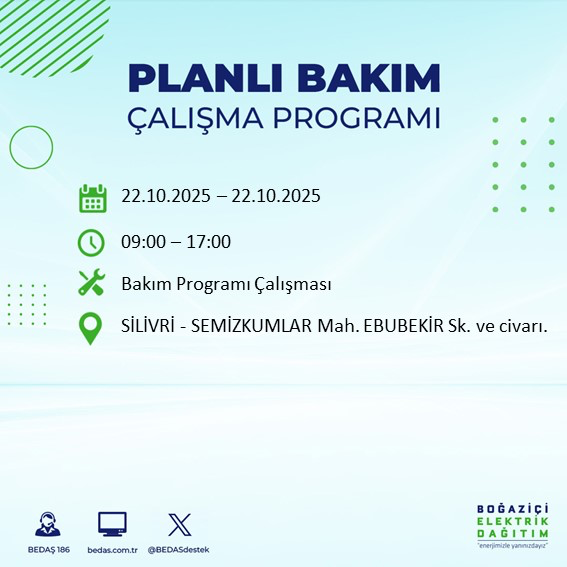 PLANLI BAKIM
ÇALIŞMA PROGRAMI

22.10.2025 – 22.10.2025

09:00 – 17:00

Bakım Programı Çalışması

SİLİVRİ - SEMİZKUMLAR Mah. EBUBEKİR Sk. ve civarı.

BEDAŞ 186
bedas.com.tr
@BEDASdestek

BOĞAZİÇİ
ELEKTRİK
DAĞITIM
"enerjimizle yanınızdayız"